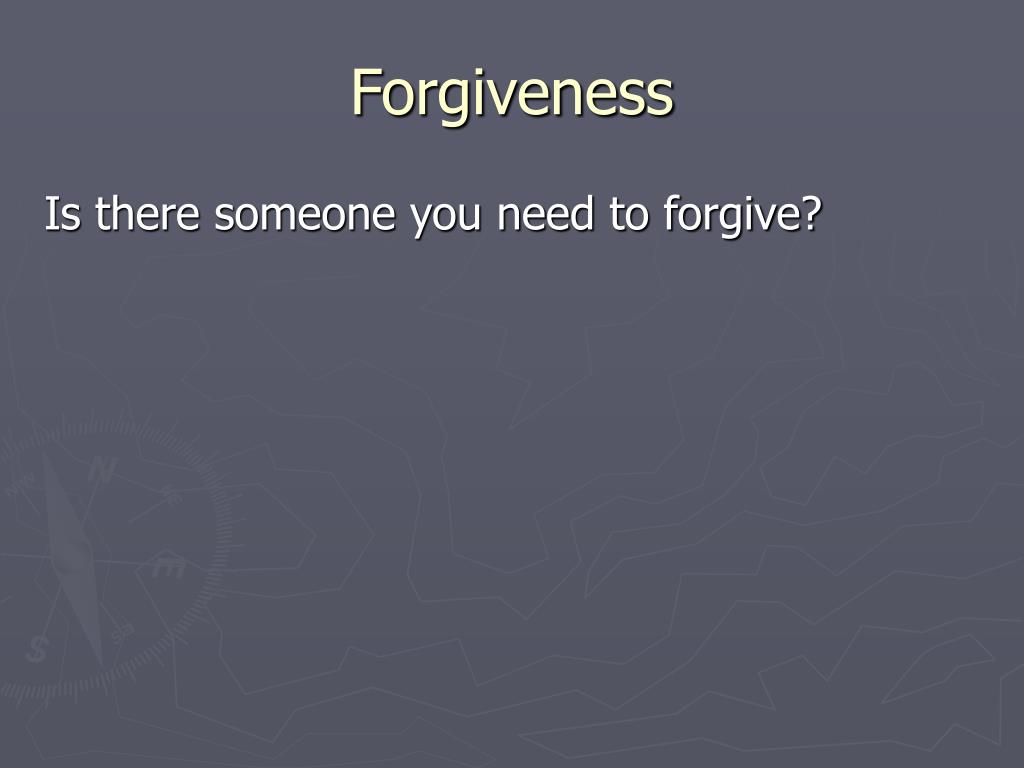 Forgiveness

Is there someone you need to forgive?